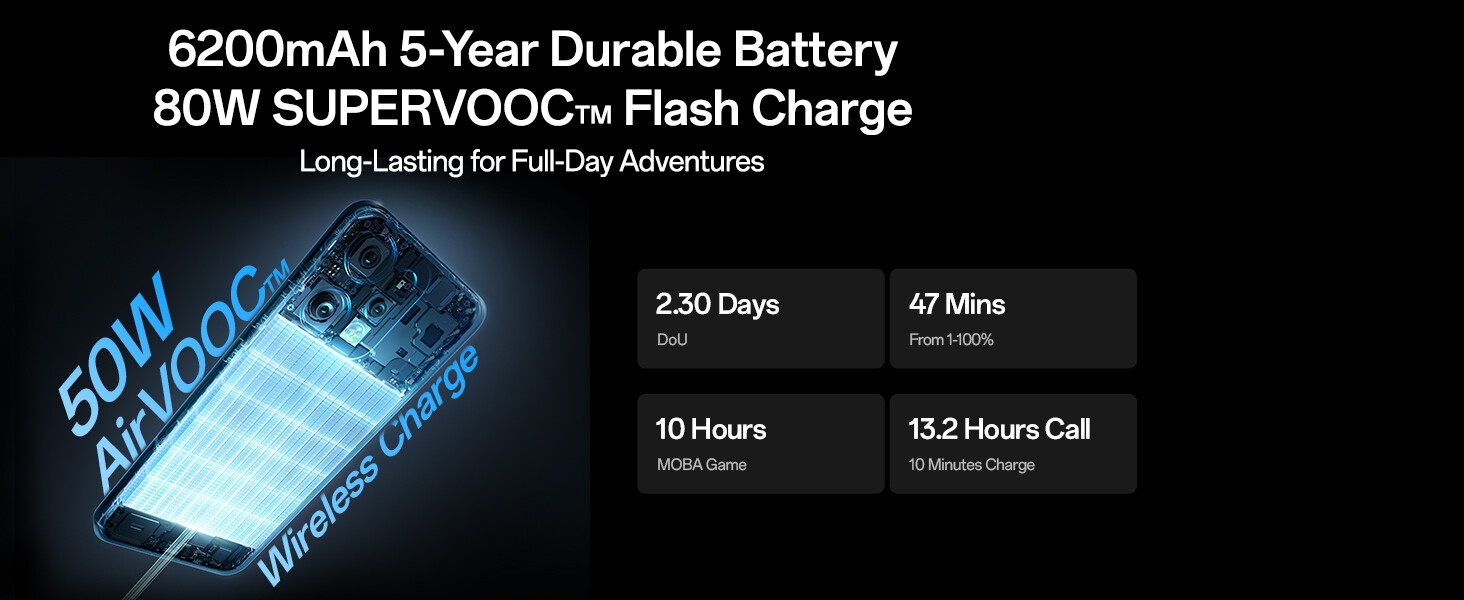 6200mAh 5-Year Durable Battery
80W SUPERVOOC™ Flash Charge
Long-Lasting for Full-Day Adventures

50W AirVOOC™ Wireless Charge

2.30 Days
DoU

47 Mins
From 1-100%

10 Hours
MOBA Game

13.2 Hours Call
10 Minutes Charge